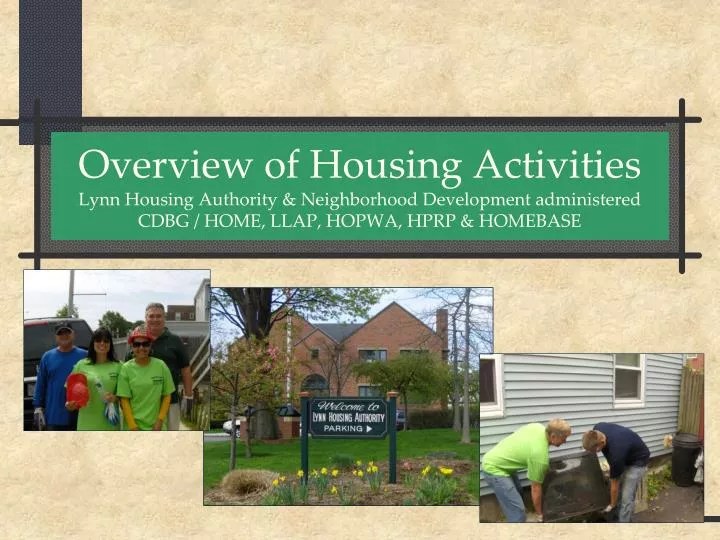 Overview of Housing Activities
Lynn Housing Authority & Neighborhood Development administered CDBG / HOME, LLAP, HOPWA, HPRP & HOMEBASE

Welcome to
LYNN HOUSING AUTHORITY
PARKING ▶